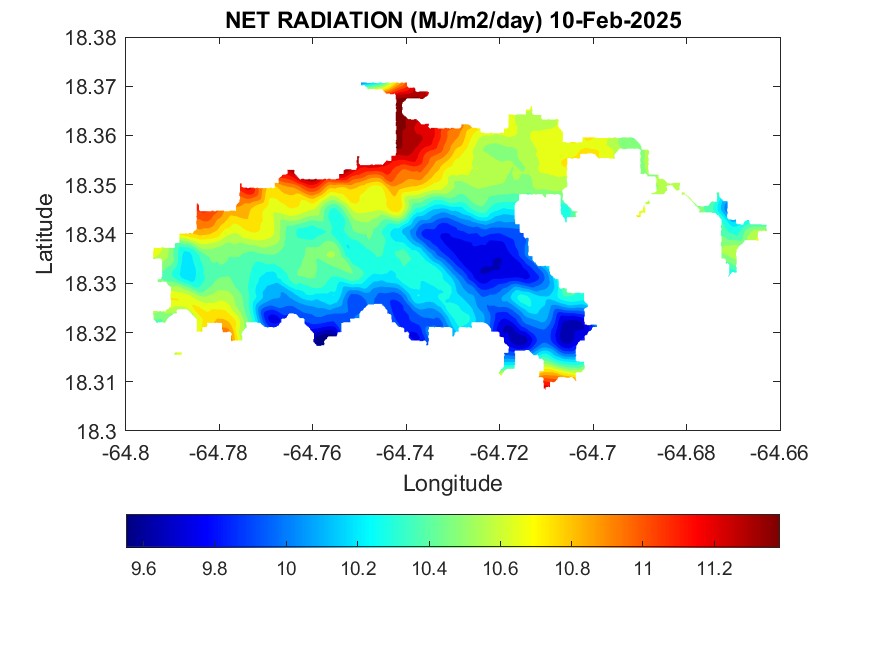 NET RADIATION (MJ/m2/day) 10-Feb-2025

18.38
18.37
18.36
18.35
18.34
18.33
18.32
18.31
18.3

Latitude

-64.8 -64.78 -64.76 -64.74 -64.72 -64.7 -64.68 -64.66

Longitude

9.6 9.8 10 10.2 10.4 10.6 10.8 11 11.2